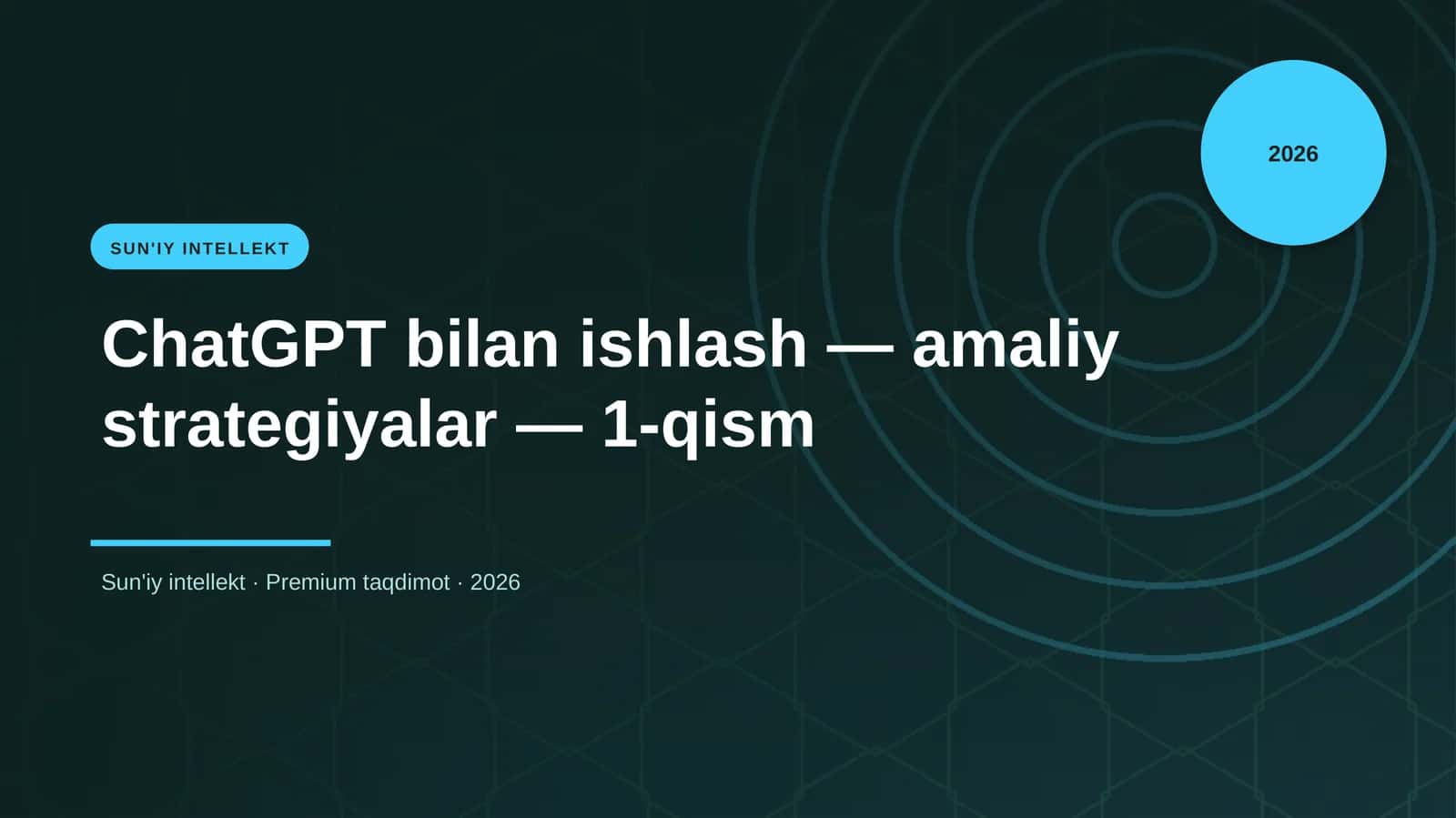 2026

SUN'IY INTELLEKT

ChatGPT bilan ishlash — amaliy strategiyalar — 1-qism

Sun'iy intellekt · Premium taqdimot · 2026